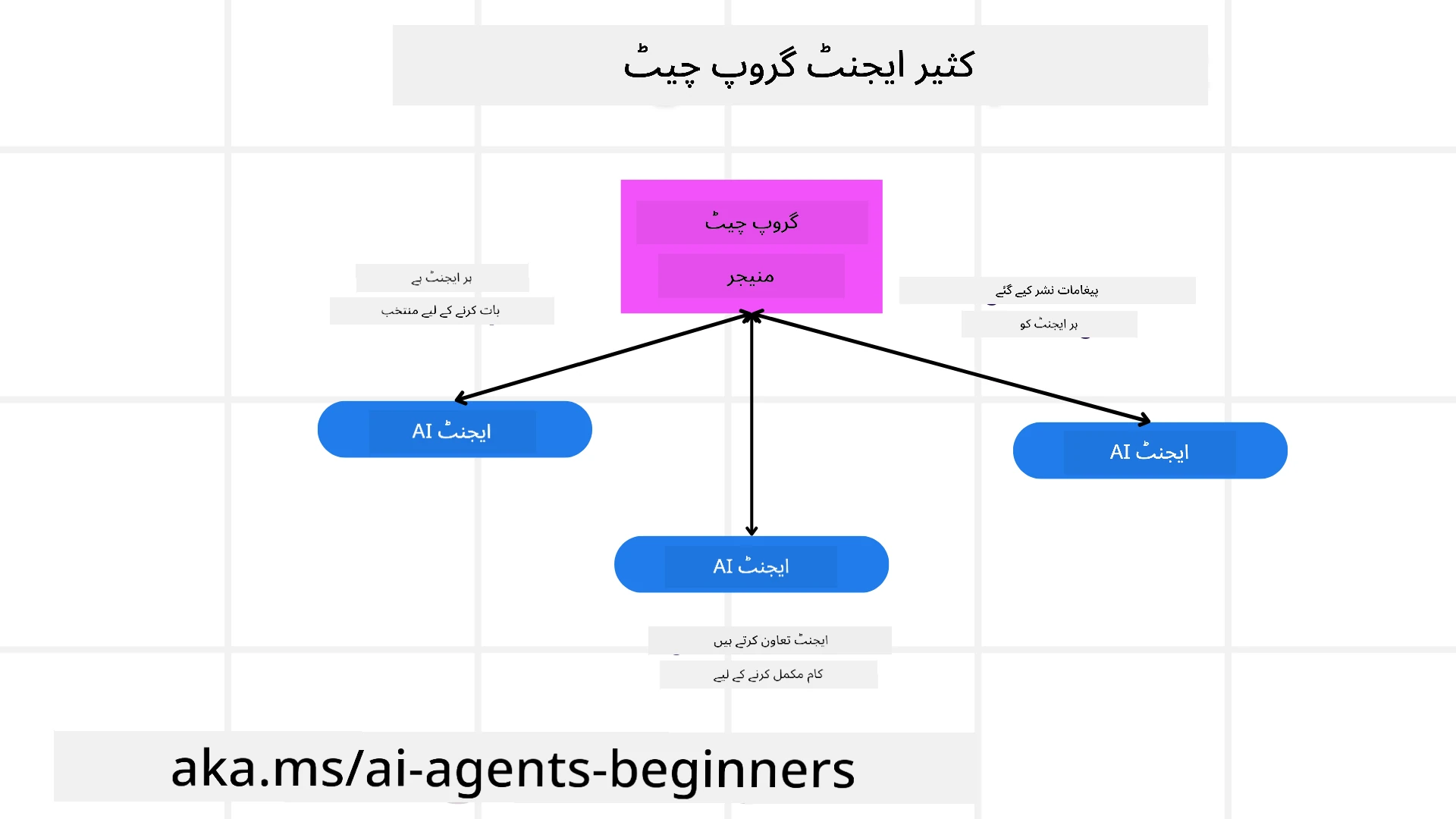 کثیر ایجنٹ گروپ چیٹ

گروپ چیٹ

منیجر

ہر ایجنٹ ہے

بات کرنے کے لیے منتخب

پیغامات نشر کیے گئے

ہر ایجنٹ کو

AI ایجنٹ

AI ایجنٹ

AI ایجنٹ

ایجنٹ تعاون کرتے ہیں

کام مکمل کرنے کے لیے

aka.ms/ai-agents-beginners